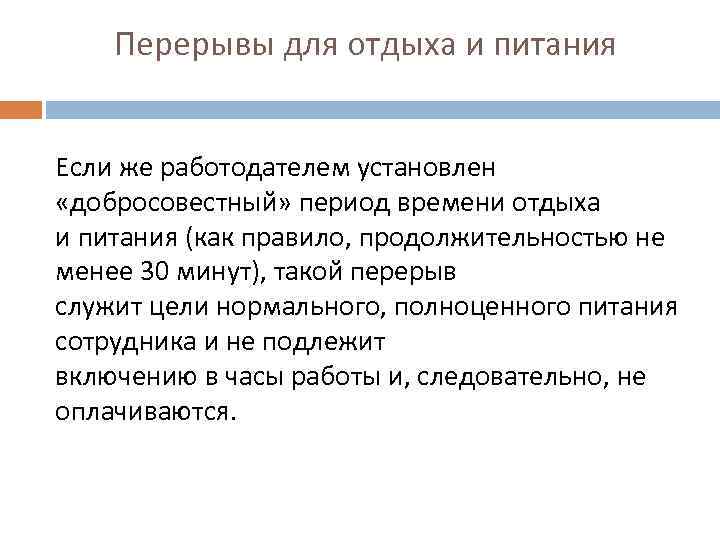 Перерывы для отдыха и питания

Если же работодателем установлен «добросовестный» период времени отдыха и питания (как правило, продолжительностью не менее 30 минут), такой перерыв служит цели нормального, полноценного питания сотрудника и не подлежит включению в часы работы и, следовательно, не оплачиваются.